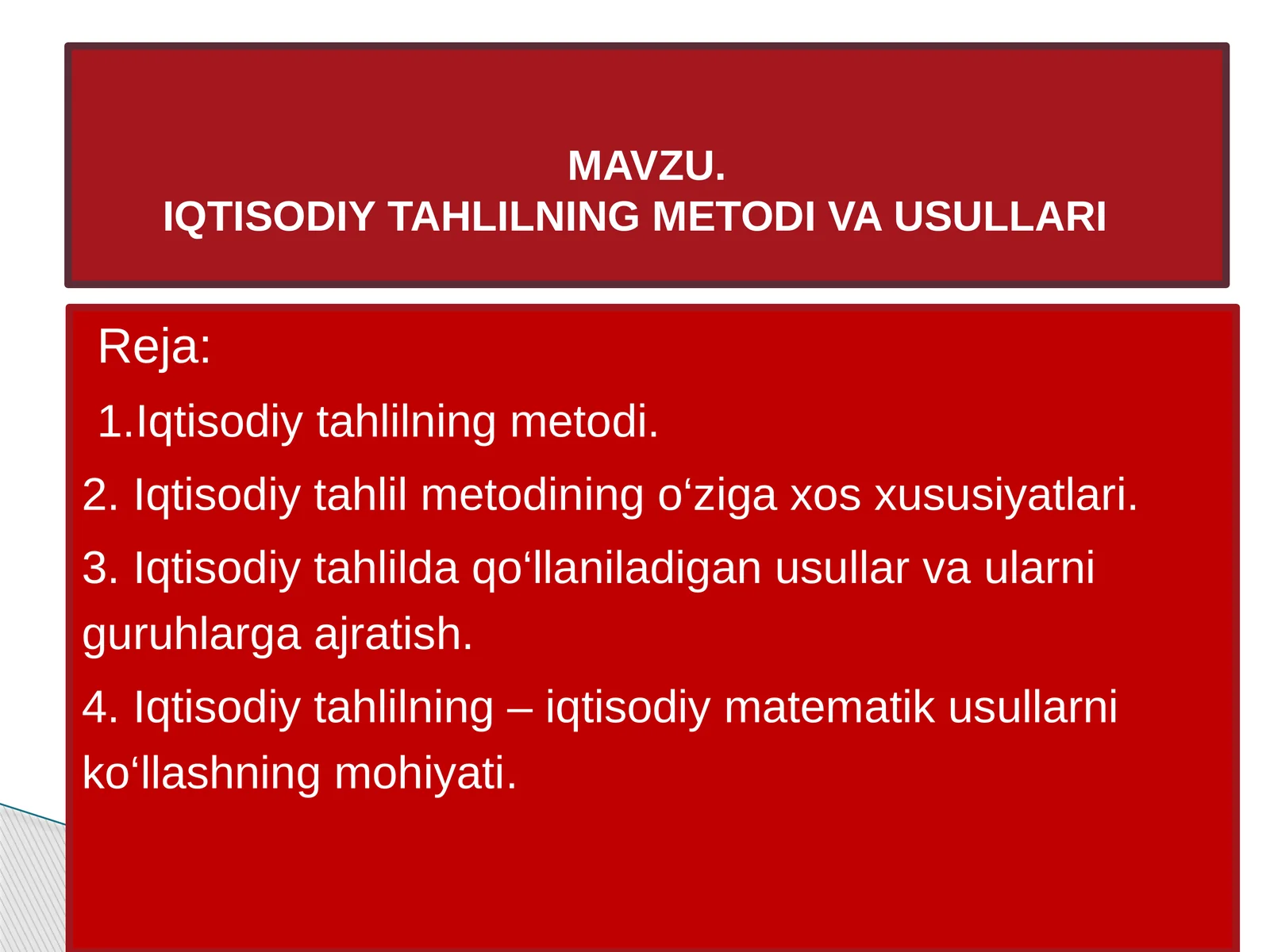 MAVZU.
IQTISODIY TAHLILNING METODI VA USULLARI

Reja:

1.Iqtisodiy tahlilning metodi.

2. Iqtisodiy tahlil metodining o‘ziga xos xususiyatlari.

3. Iqtisodiy tahlilda qo‘llaniladigan usullar va ularni guruhlarga ajratish.

4. Iqtisodiy tahlilning – iqtisodiy matematik usullarni ko‘llashning mohiyati.